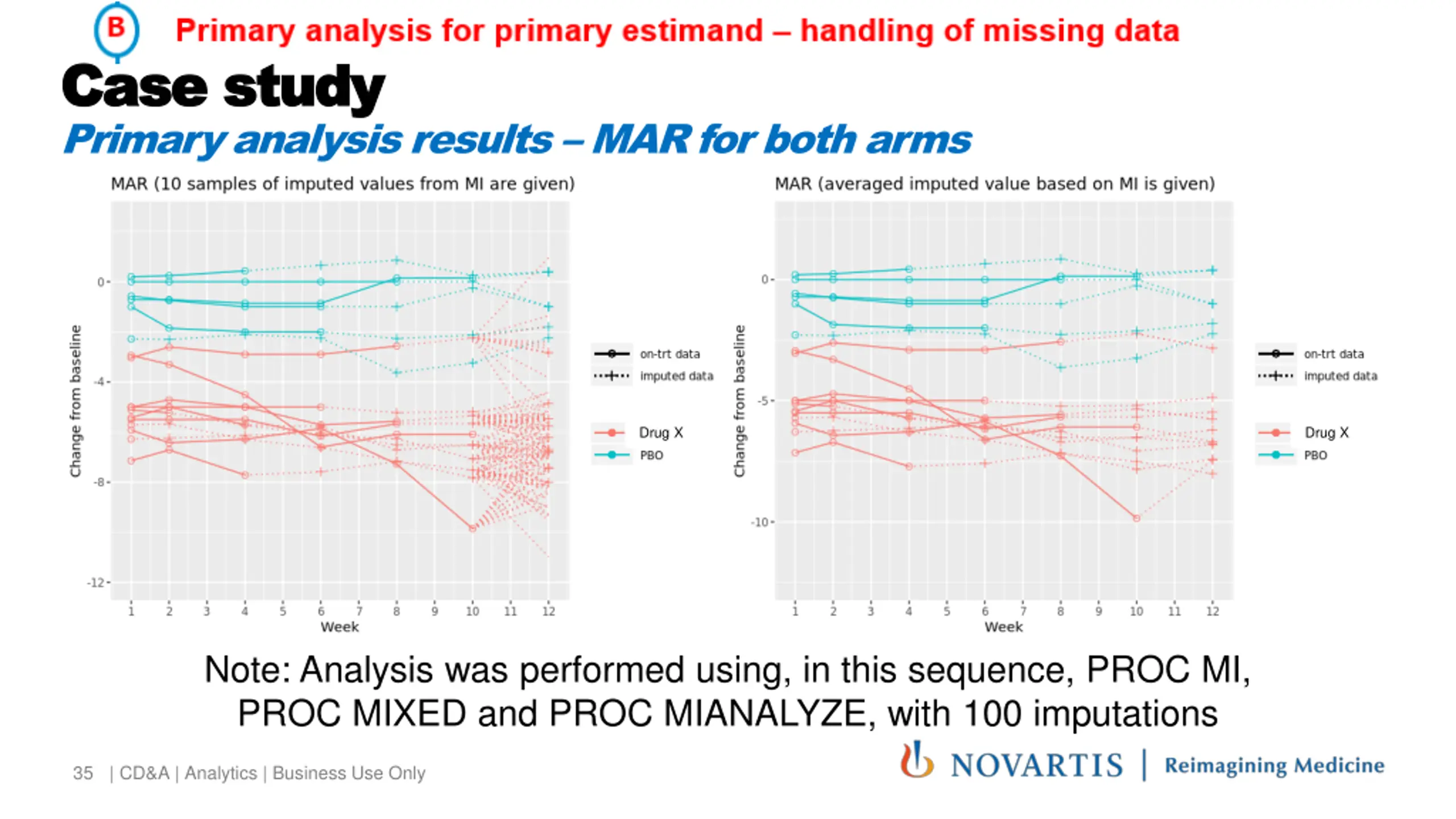 B Primary analysis for primary estimand – handling of missing data

Case study

Primary analysis results – MAR for both arms

MAR (10 samples of imputed values from MI are given)

Change from baseline

0
-4
-8
-12

1 2 3 4 5 6 7 8 9 10 11 12
Week

on-trt data
imputed data

Drug X
PBO

MAR (averaged imputed value based on MI is given)

Change from baseline

0
-5
-10

1 2 3 4 5 6 7 8 9 10 11 12
Week

on-trt data
imputed data

Drug X
PBO

Note: Analysis was performed using, in this sequence, PROC MI, PROC MIXED and PROC MIANALYZE, with 100 imputations

35 | CD&A | Analytics | Business Use Only

NOVARTIS | Reimagining Medicine